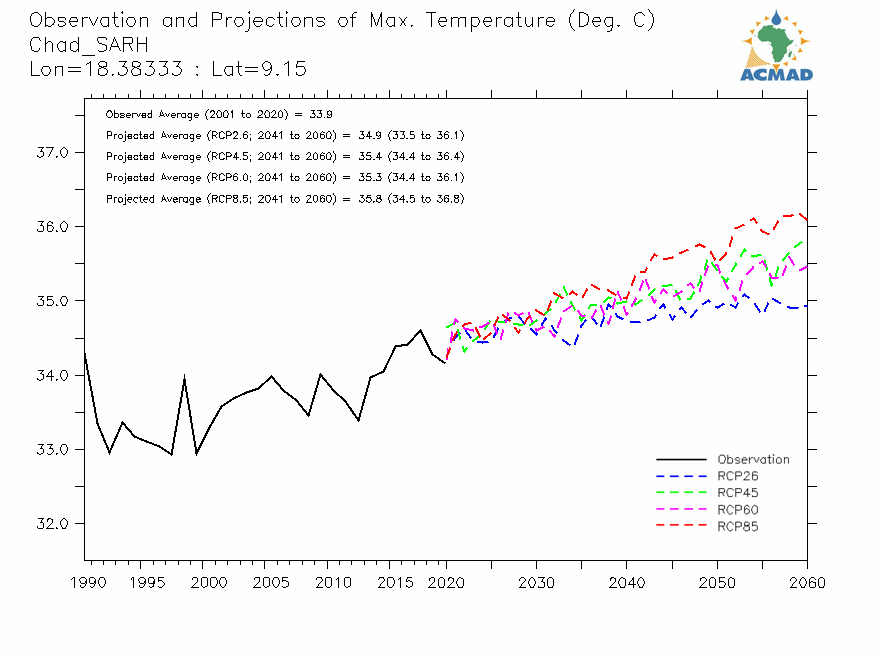 Observation and Projections of Max. Temperature (Deg. C)
Chad_SARH
Lon=18.38333 : Lat=9.15

ACMAD

Observed Average (2001 to 2020) = 33.9
Projected Average (RCP2.6; 2041 to 2060) = 34.9 (33.5 to 36.1)
Projected Average (RCP4.5; 2041 to 2060) = 35.4 (34.4 to 36.4)
Projected Average (RCP6.0; 2041 to 2060) = 35.3 (34.4 to 36.1)
Projected Average (RCP8.5; 2041 to 2060) = 35.8 (34.5 to 36.8)

37.0
36.0
35.0
34.0
33.0
32.0

Observation
RCP26
RCP45
RCP60
RCP85

1990 1995 2000 2005 2010 2015 2020 2030 2040 2050 2060